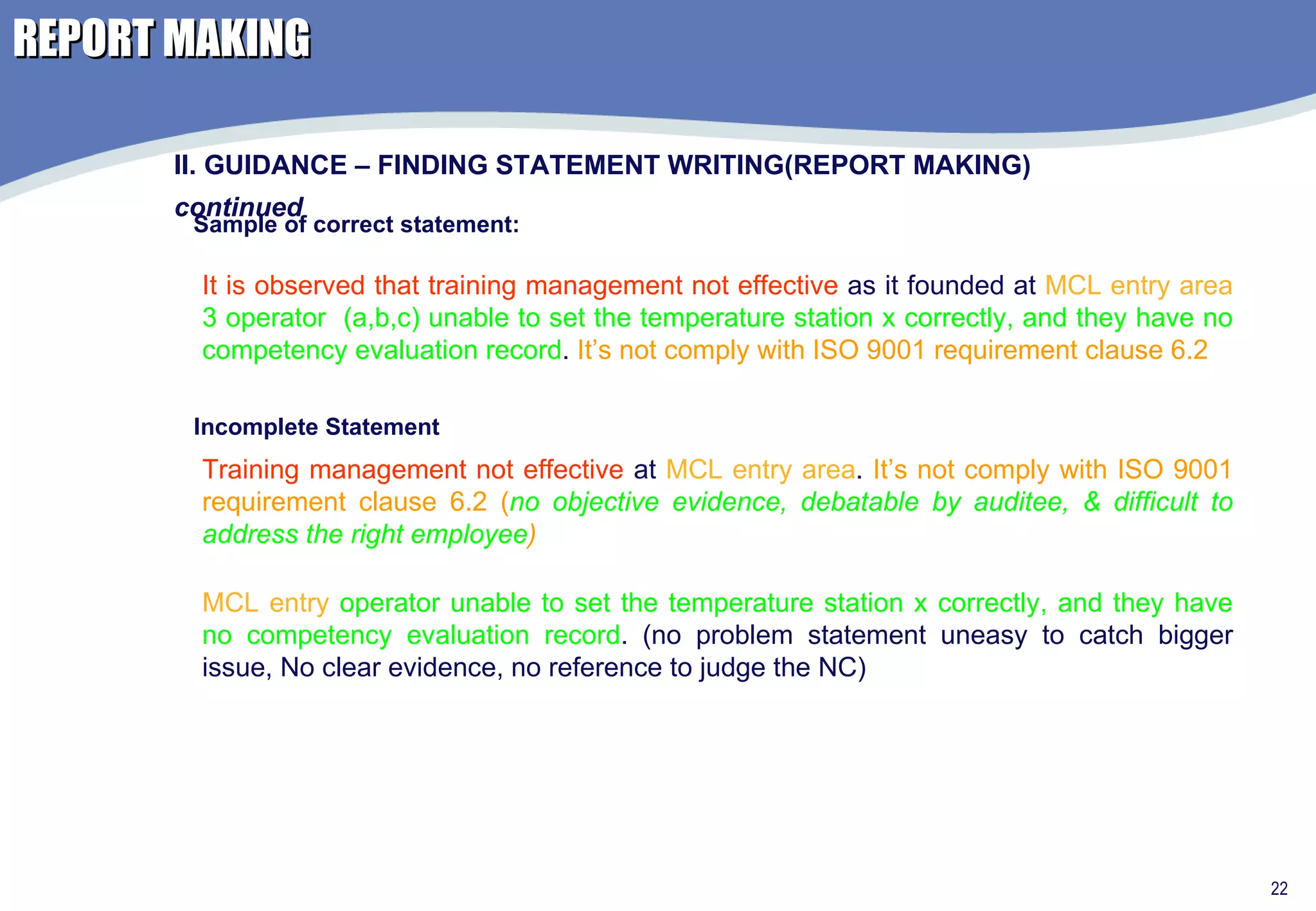 REPORT MAKING

II. GUIDANCE – FINDING STATEMENT WRITING(REPORT MAKING) continued

Sample of correct statement:

It is observed that training management not effective as it founded at MCL entry area 3 operator (a,b,c) unable to set the temperature station x correctly, and they have no competency evaluation record. It's not comply with ISO 9001 requirement clause 6.2

Incomplete Statement

Training management not effective at MCL entry area. It's not comply with ISO 9001 requirement clause 6.2 (no objective evidence, debatable by auditee, & difficult to address the right employee)

MCL entry operator unable to set the temperature station x correctly, and they have no competency evaluation record. (no problem statement uneasy to catch bigger issue, No clear evidence, no reference to judge the NC)

22